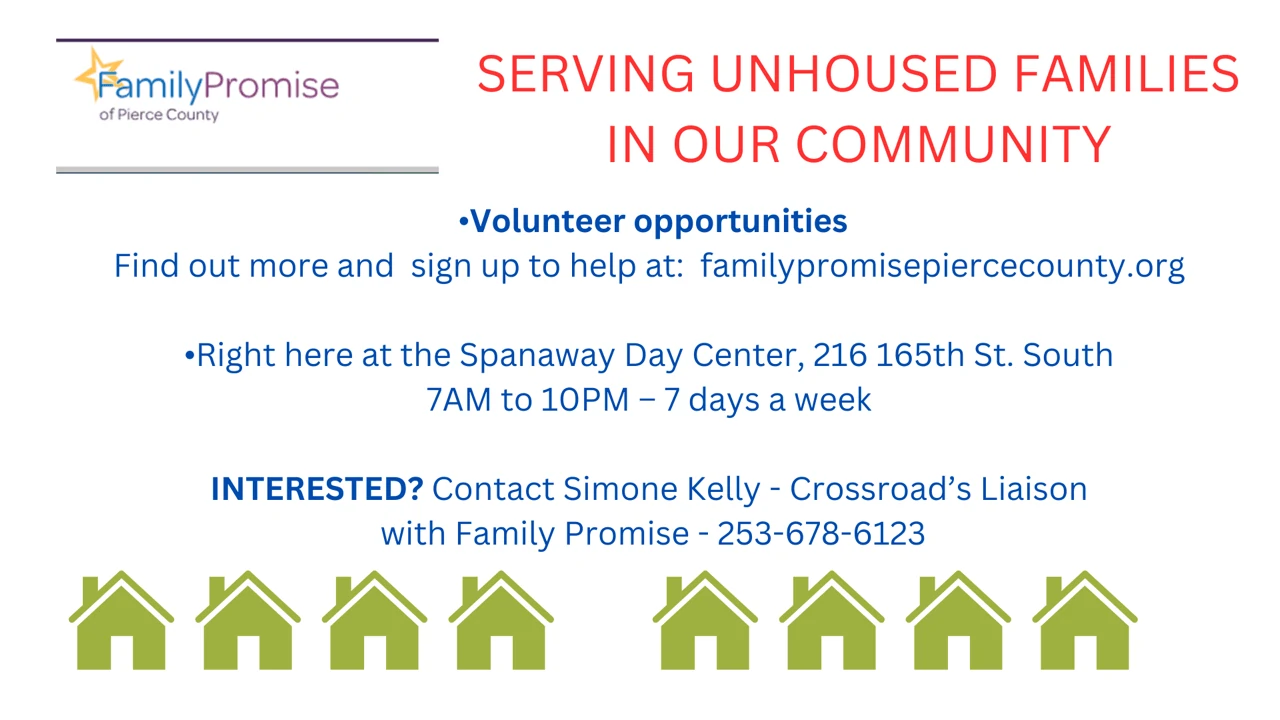 FamilyPromise
of Pierce County

SERVING UNHOUSED FAMILIES IN OUR COMMUNITY

•Volunteer opportunities
Find out more and sign up to help at: familypromisepiercecounty.org

•Right here at the Spanaway Day Center, 216 165th St. South
7AM to 10PM – 7 days a week

INTERESTED? Contact Simone Kelly - Crossroad's Liaison with Family Promise - 253-678-6123